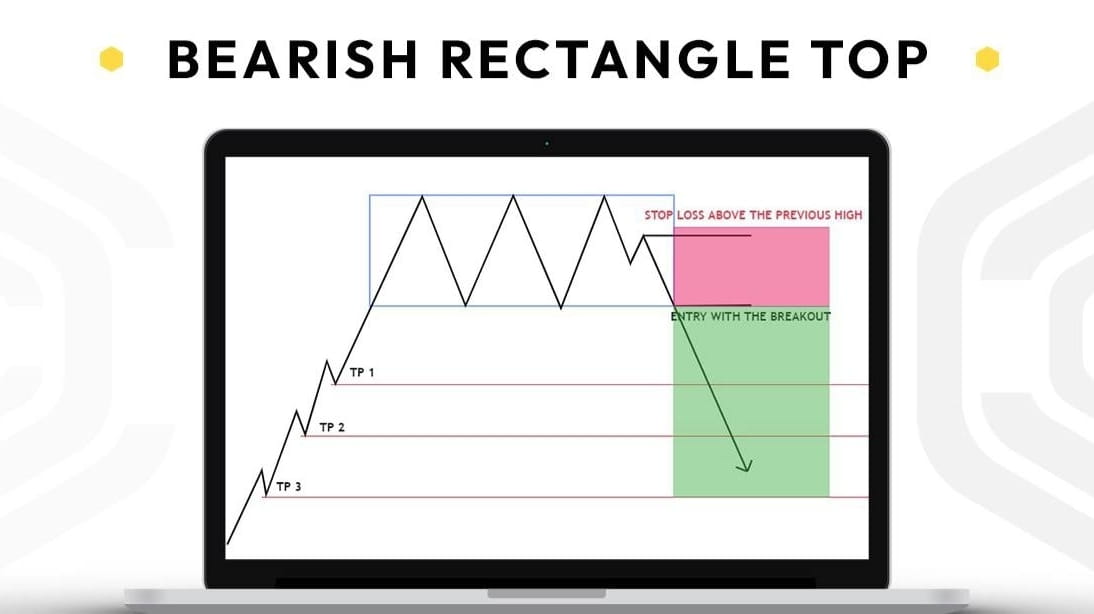 BEARISH RECTANGLE TOP

STOP LOSS ABOVE THE PREVIOUS HIGH

ENTRY WITH THE BREAKOUT

TP 1

TP 2

TP 3